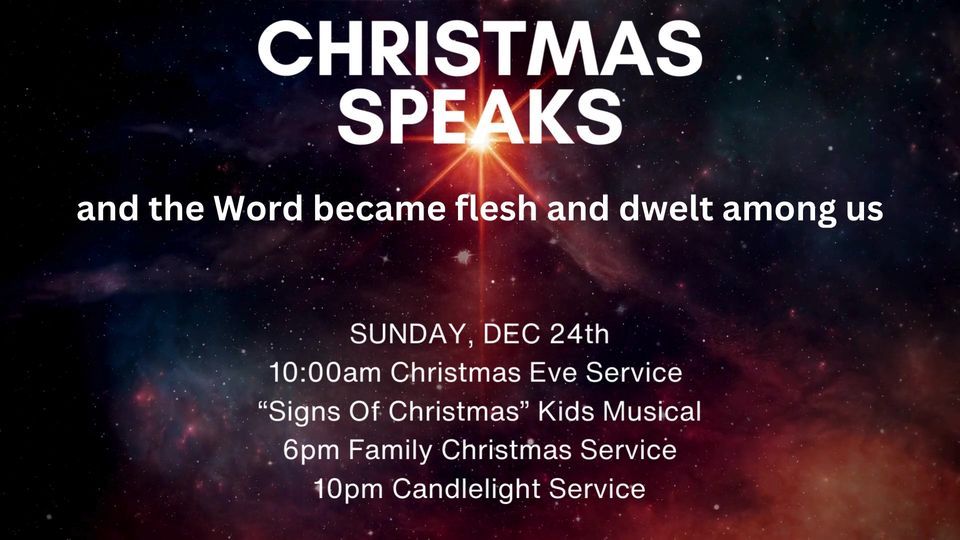 CHRISTMAS SPEAKS

and the Word became flesh and dwelt among us

SUNDAY, DEC 24th
10:00am Christmas Eve Service
“Signs Of Christmas” Kids Musical
6pm Family Christmas Service
10pm Candlelight Service